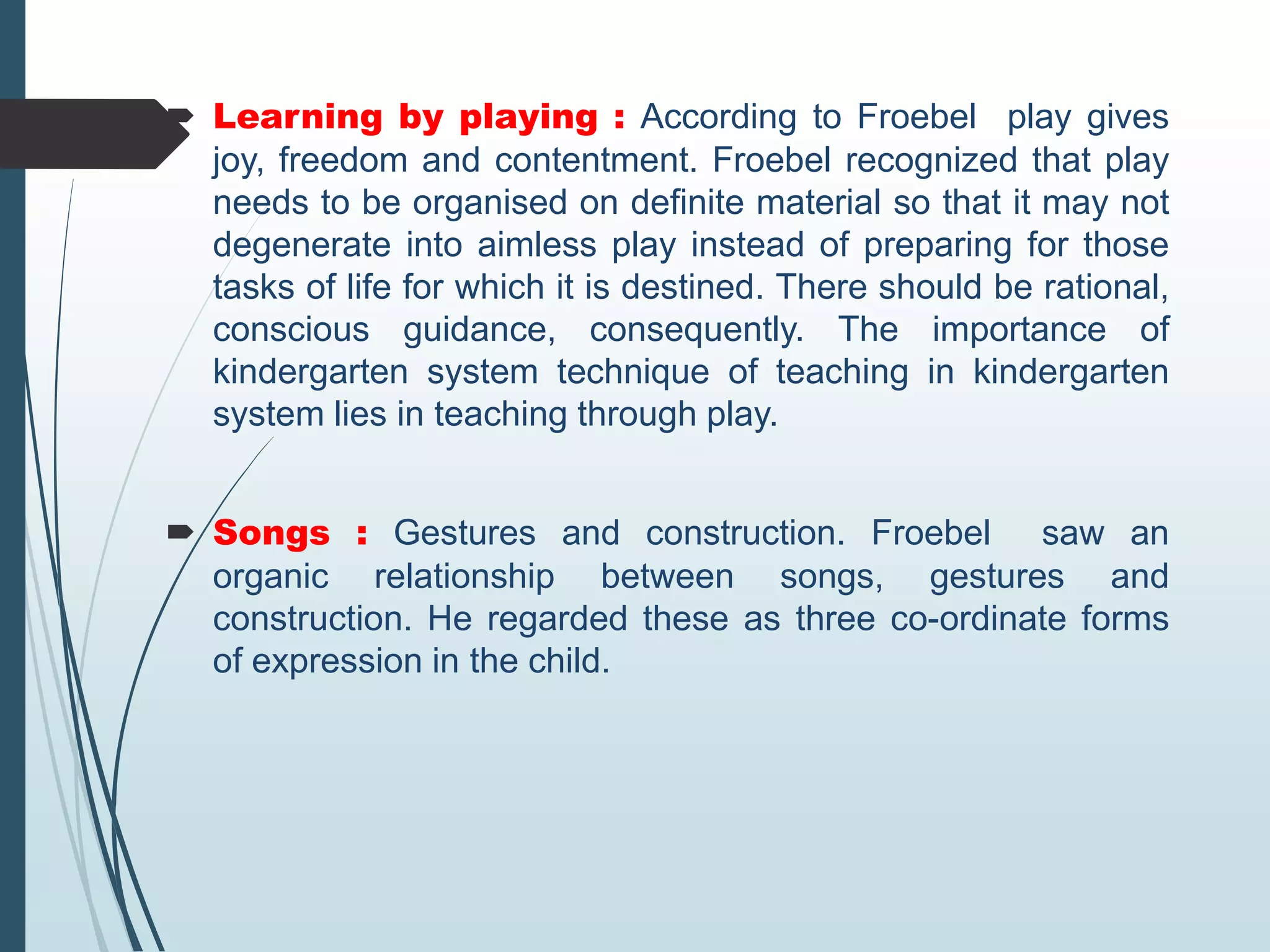 Learning by playing : According to Froebel play gives joy, freedom and contentment. Froebel recognized that play needs to be organised on definite material so that it may not degenerate into aimless play instead of preparing for those tasks of life for which it is destined. There should be rational, conscious guidance, consequently. The importance of kindergarten system technique of teaching in kindergarten system lies in teaching through play.

Songs : Gestures and construction. Froebel saw an organic relationship between songs, gestures and construction. He regarded these as three co-ordinate forms of expression in the child.